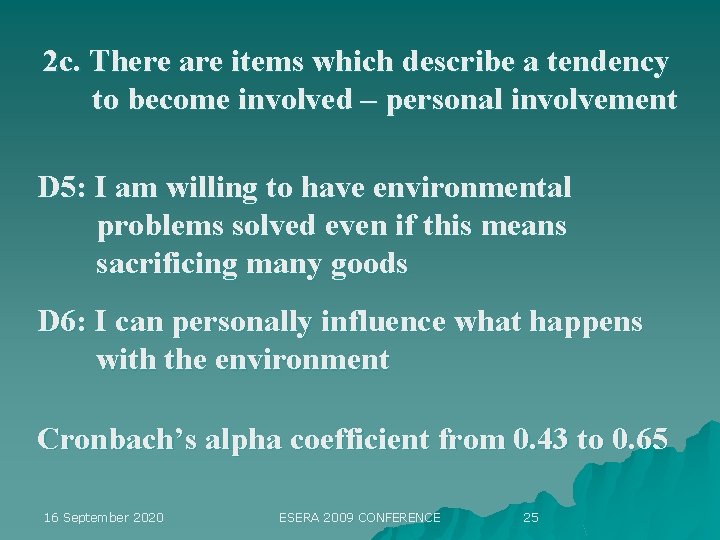 2c. There are items which describe a tendency to become involved – personal involvement

D5: I am willing to have environmental problems solved even if this means sacrificing many goods

D6: I can personally influence what happens with the environment

Cronbach’s alpha coefficient from 0.43 to 0.65

16 September 2020

ESERA 2009 CONFERENCE

25